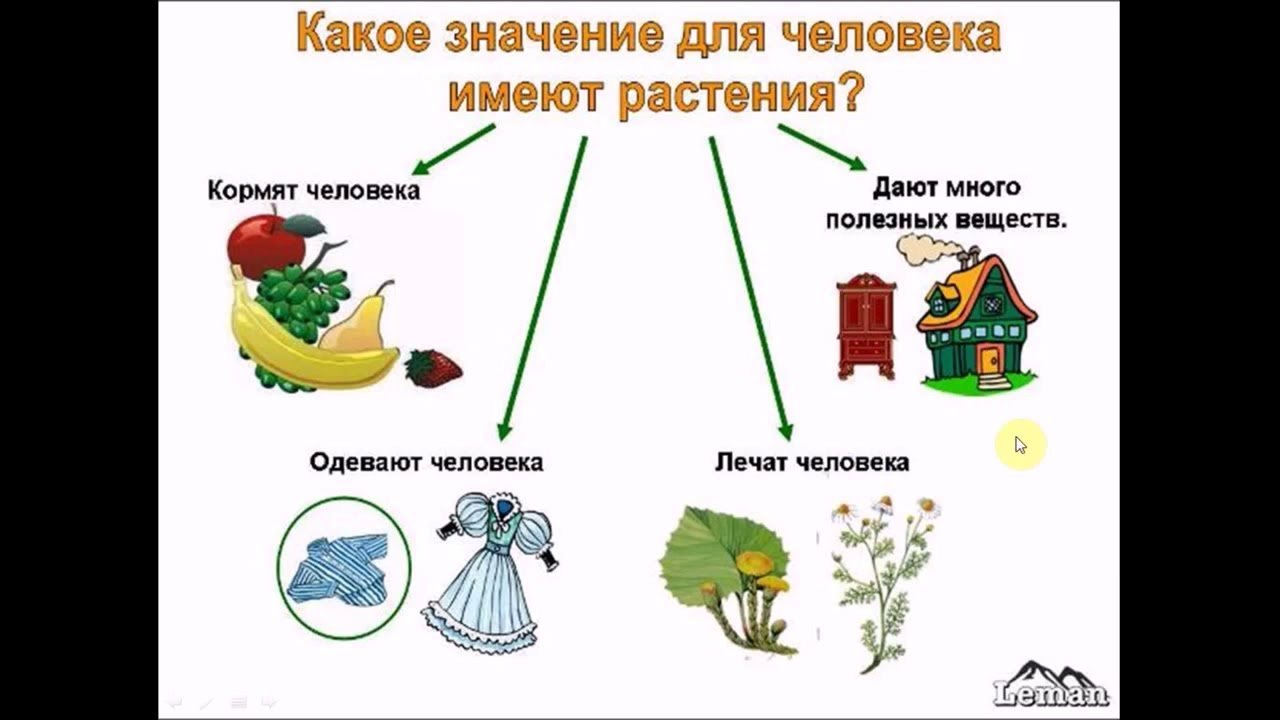 Какое значение для человека имеют растения?

Кормят человека

Дают много полезных веществ.

Одевают человека

Лечат человека

Leman